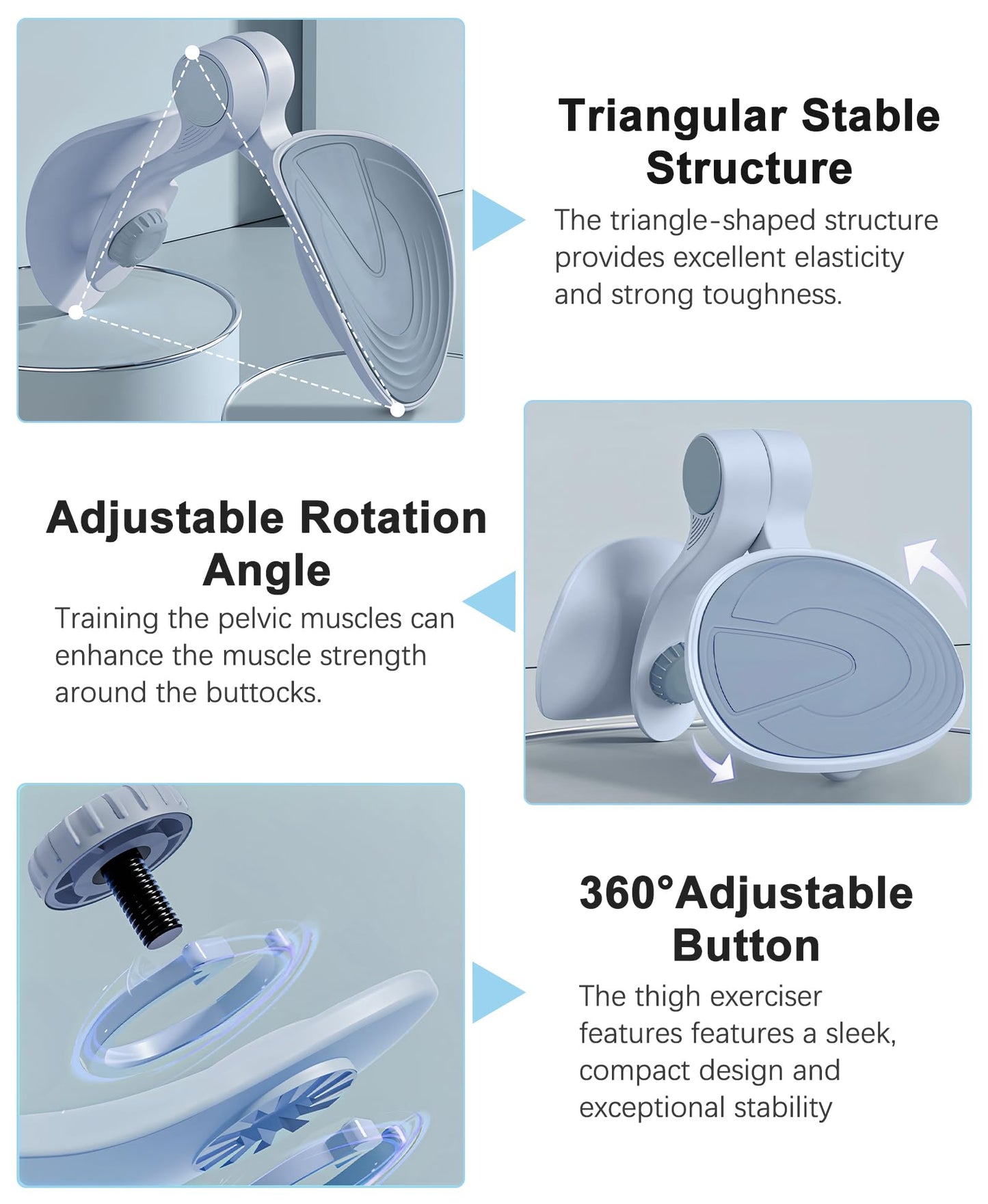 Triangular Stable Structure

The triangle-shaped structure provides excellent elasticity and strong toughness.

Adjustable Rotation Angle

Training the pelvic muscles can enhance the muscle strength around the buttocks.

360°Adjustable Button

The thigh exerciser features features a sleek, compact design and exceptional stability